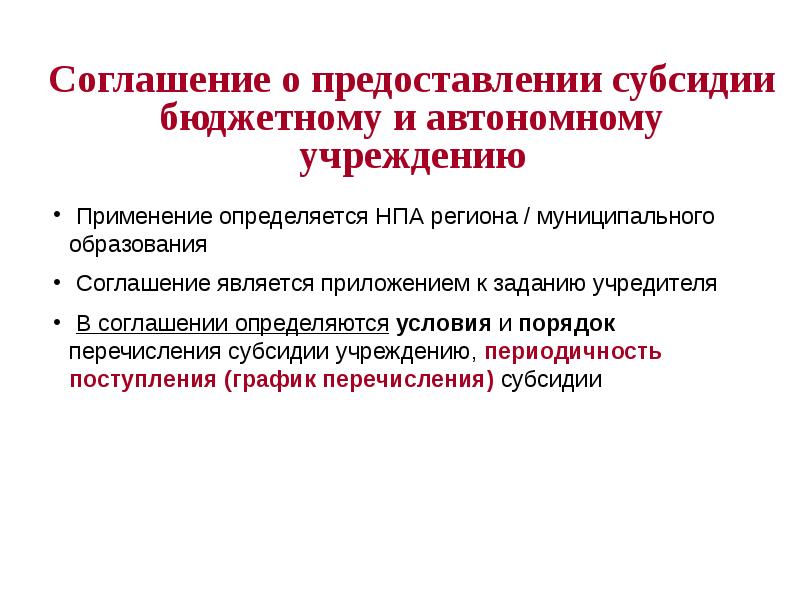 Соглашение о предоставлении субсидии бюджетному и автономному учреждению

• Применение определяется НПА региона / муниципального образования

• Соглашение является приложением к заданию учредителя

• В соглашении определяются условия и порядок перечисления субсидии учреждению, периодичность поступления (график перечисления) субсидии